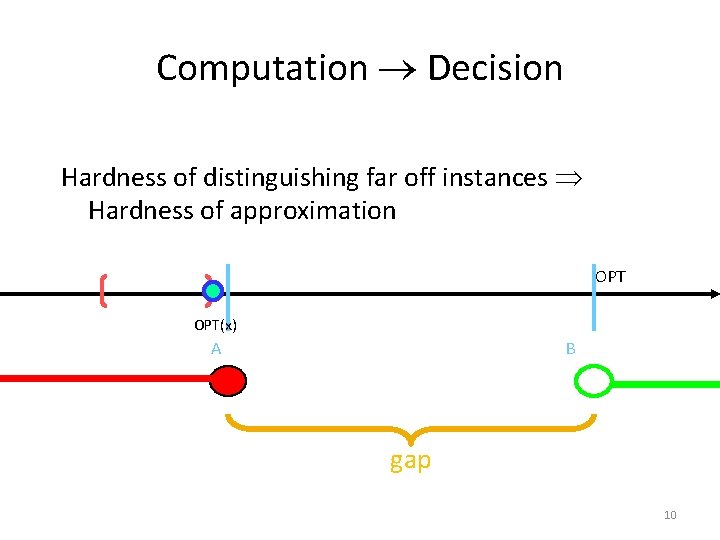 Computation $\rightarrow$ Decision

Hardness of distinguishing far off instances $\Rightarrow$ Hardness of approximation

OPT

OPT(x)

A

B

gap

10